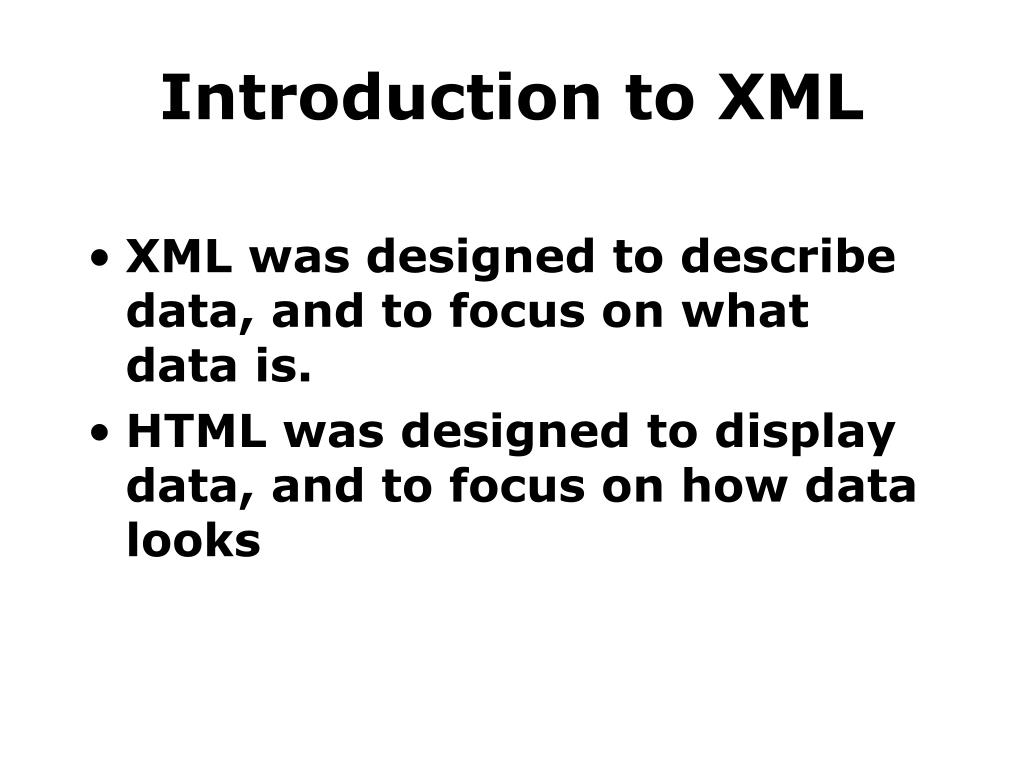 Introduction to XML

• XML was designed to describe data, and to focus on what data is.
• HTML was designed to display data, and to focus on how data looks